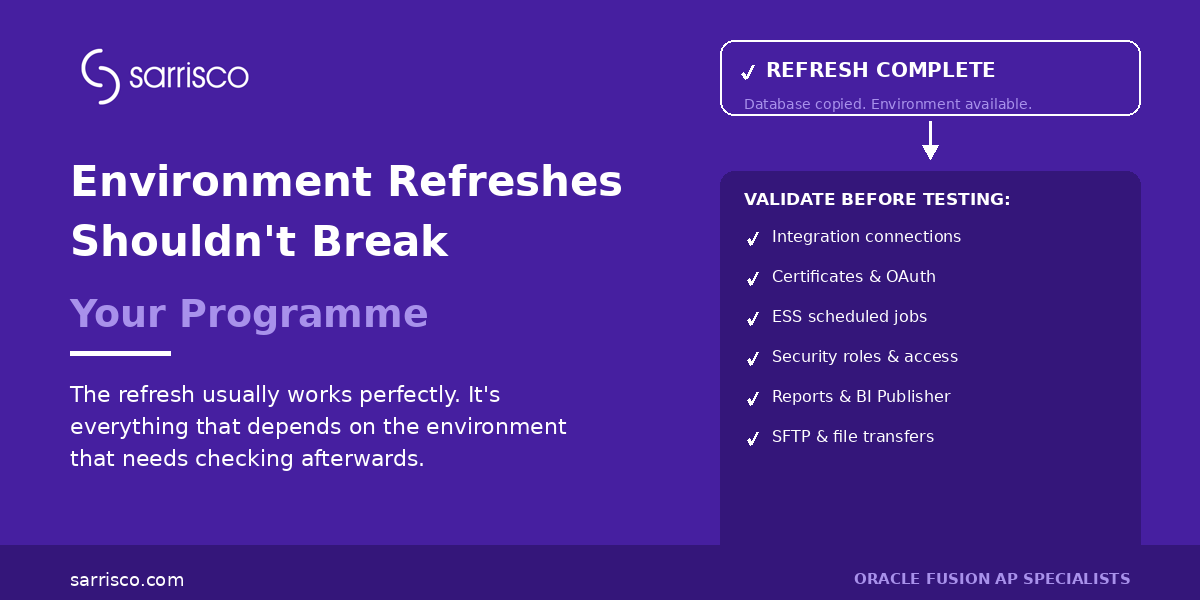 sarrisco

Environment Refreshes Shouldn't Break

Your Programme

The refresh usually works perfectly. It's everything that depends on the environment that needs checking afterwards.

✓ REFRESH COMPLETE

Database copied. Environment available.

VALIDATE BEFORE TESTING:

✓ Integration connections

✓ Certificates & OAuth

✓ ESS scheduled jobs

✓ Security roles & access

✓ Reports & BI Publisher

✓ SFTP & file transfers

sarrisco.com

ORACLE FUSION AP SPECIALISTS